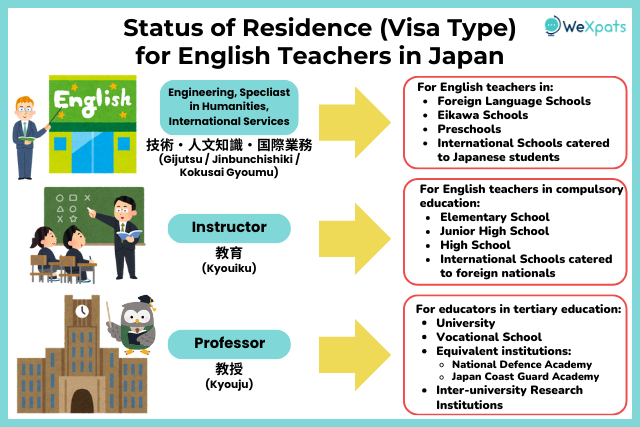 Status of Residence (Visa Type) for English Teachers in Japan

WeXpats

English

Engineering, Specliast in Humanities, International Services

技術・人文知識・国際業務
(Gijutsu / Jinbunchishiki / Kokusai Gyoumu)

For English teachers in:
- Foreign Language Schools
- Eikawa Schools
- Preschools
- International Schools catered to Japanese students

Instructor

教育
(Kyouiku)

For English teachers in compulsory education:
- Elementary School
- Junior High School
- High School
- International Schools catered to foreign nationals

Professor

教授
(Kyouju)

For educators in tertiary education:
- University
- Vocational School
- Equivalent institutions:
  - National Defence Academy
  - Japan Coast Guard Academy
- Inter-university Research Institutions